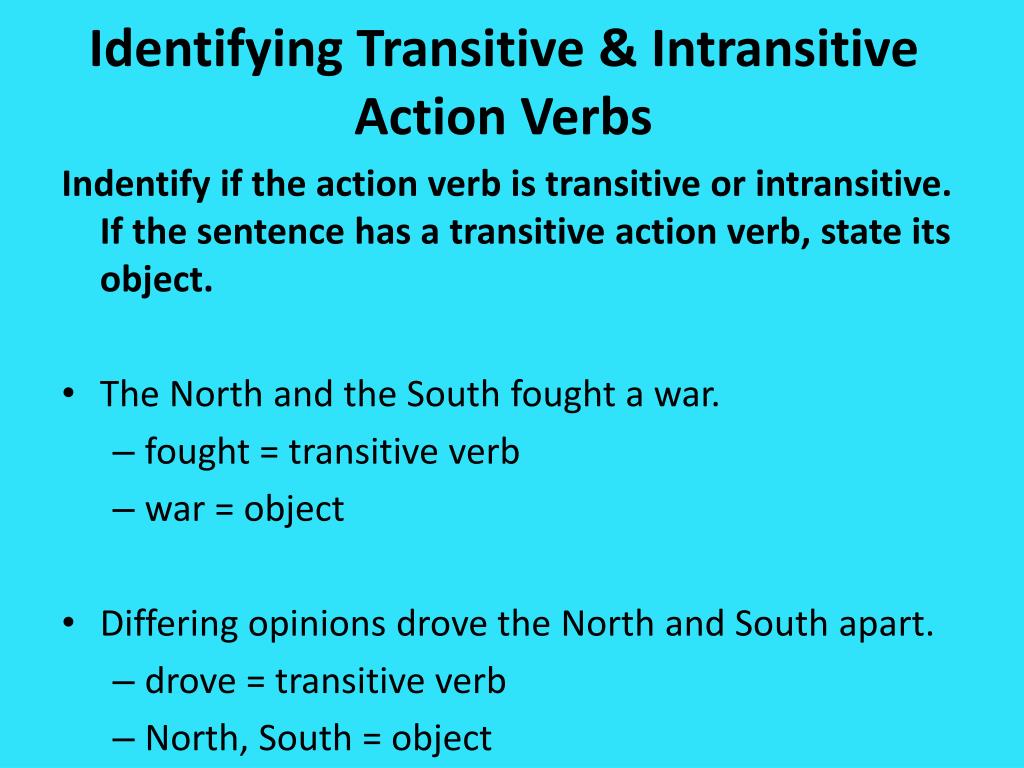 Identifying Transitive & Intransitive Action Verbs

Indentify if the action verb is transitive or intransitive. If the sentence has a transitive action verb, state its object.

• The North and the South fought a war.
– fought = transitive verb
– war = object

• Differing opinions drove the North and South apart.
– drove = transitive verb
– North, South = object